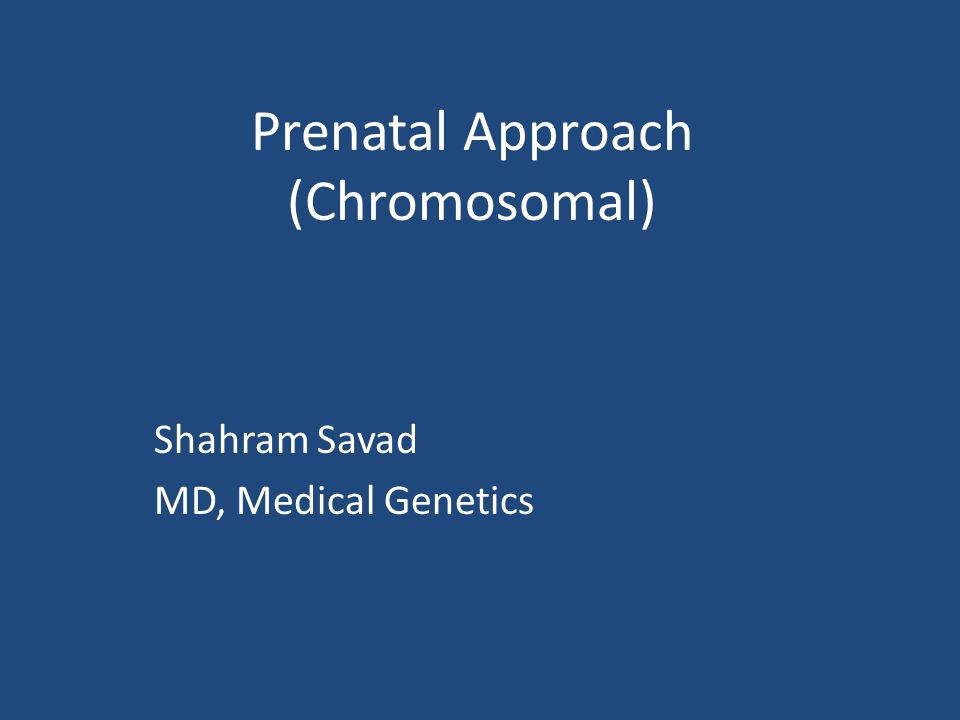 Prenatal Approach
(Chromosomal)

Shahram Savad
MD, Medical Genetics